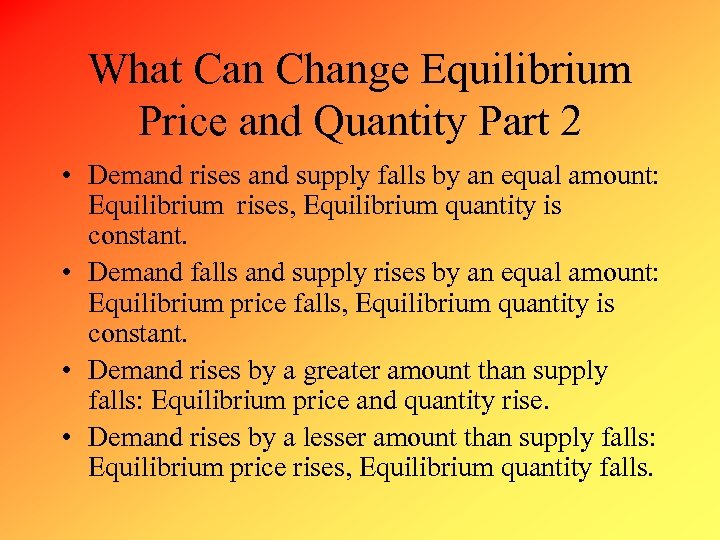 What Can Change Equilibrium Price and Quantity Part 2

• Demand rises and supply falls by an equal amount: Equilibrium rises, Equilibrium quantity is constant.
• Demand falls and supply rises by an equal amount: Equilibrium price falls, Equilibrium quantity is constant.
• Demand rises by a greater amount than supply falls: Equilibrium price and quantity rise.
• Demand rises by a lesser amount than supply falls: Equilibrium price rises, Equilibrium quantity falls.